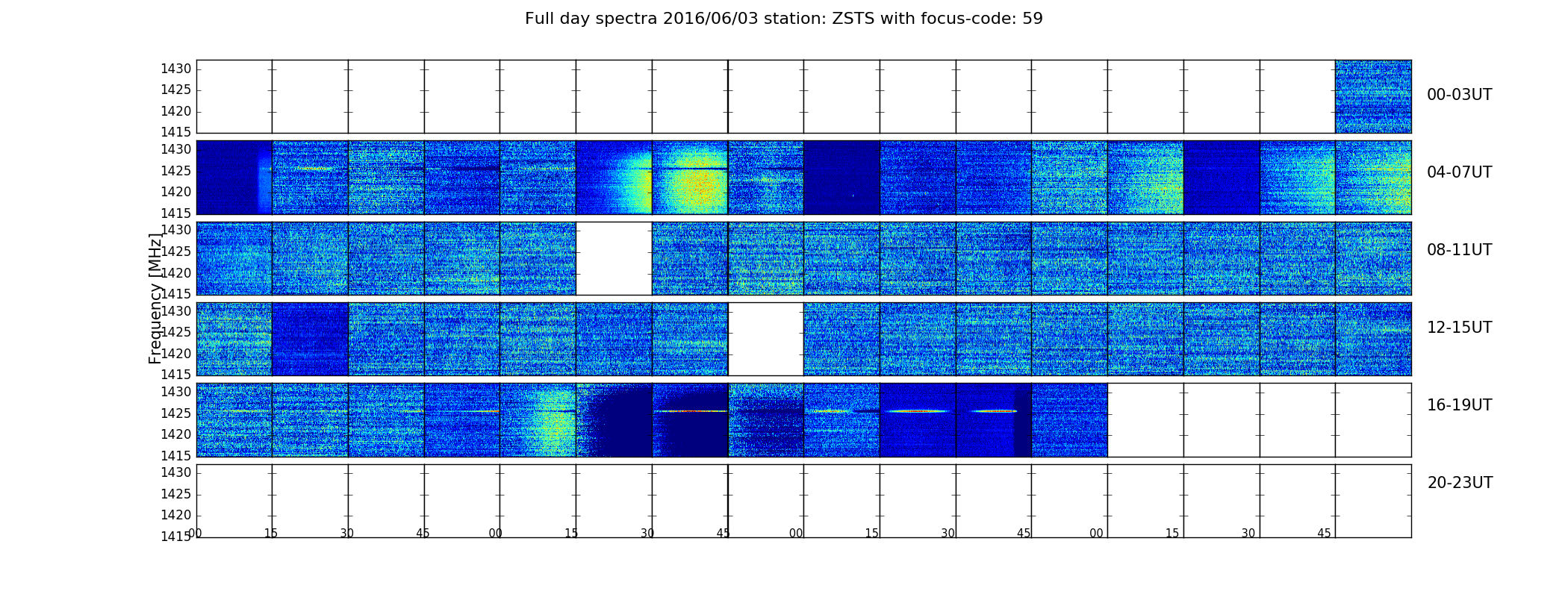 Full day spectra 2016/06/03 station: ZSTS with focus-code: 59

Frequency [MHz]

1430
1425
1420
1415
00-03UT

1430
1425
1420
1415
04-07UT

1430
1425
1420
1415
08-11UT

1430
1425
1420
1415
12-15UT

1430
1425
1420
1415
16-19UT

1430
1425
1420
1415
20-23UT

00 15 30 45 00 15 30 45 00 15 30 45 00 15 30 45